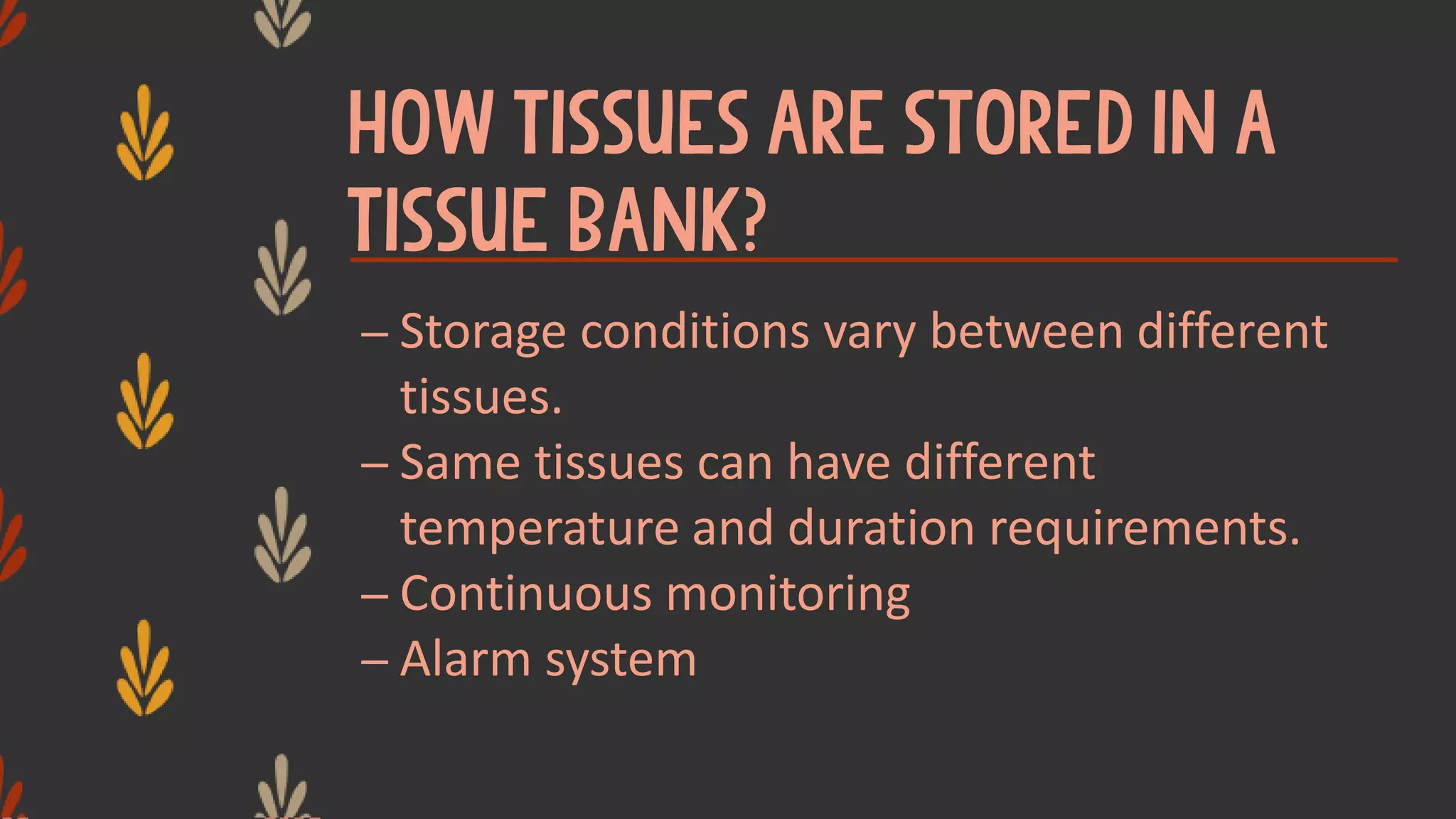 HOW TISSUES ARE STORED IN A TISSUE BANK?

– Storage conditions vary between different tissues.
– Same tissues can have different temperature and duration requirements.
– Continuous monitoring
– Alarm system